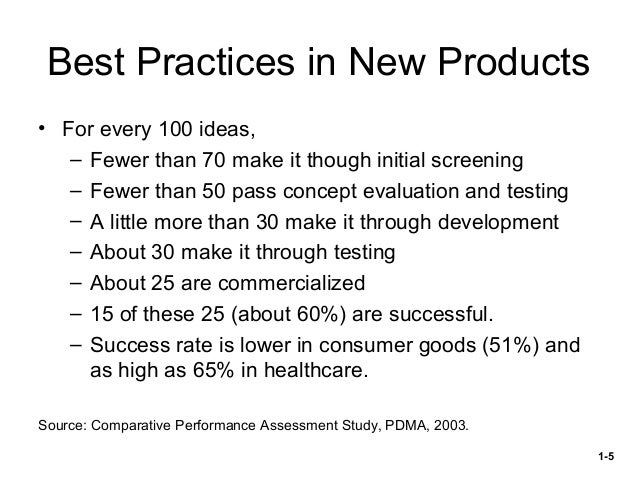 Best Practices in New Products

• For every 100 ideas,
– Fewer than 70 make it though initial screening
– Fewer than 50 pass concept evaluation and testing
– A little more than 30 make it through development
– About 30 make it through testing
– About 25 are commercialized
– 15 of these 25 (about 60%) are successful.
– Success rate is lower in consumer goods (51%) and as high as 65% in healthcare.

Source: Comparative Performance Assessment Study, PDMA, 2003.

1-5